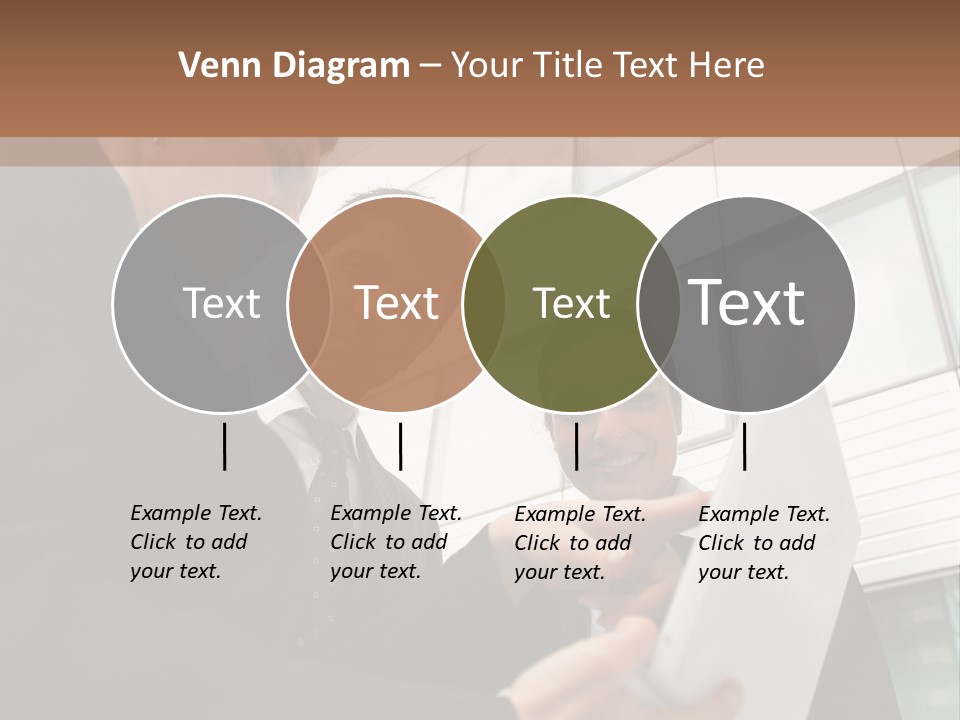 Venn Diagram – Your Title Text Here

Text

Text

Text

Text

Example Text. Click to add your text.

Example Text. Click to add your text.

Example Text. Click to add your text.

Example Text. Click to add your text.